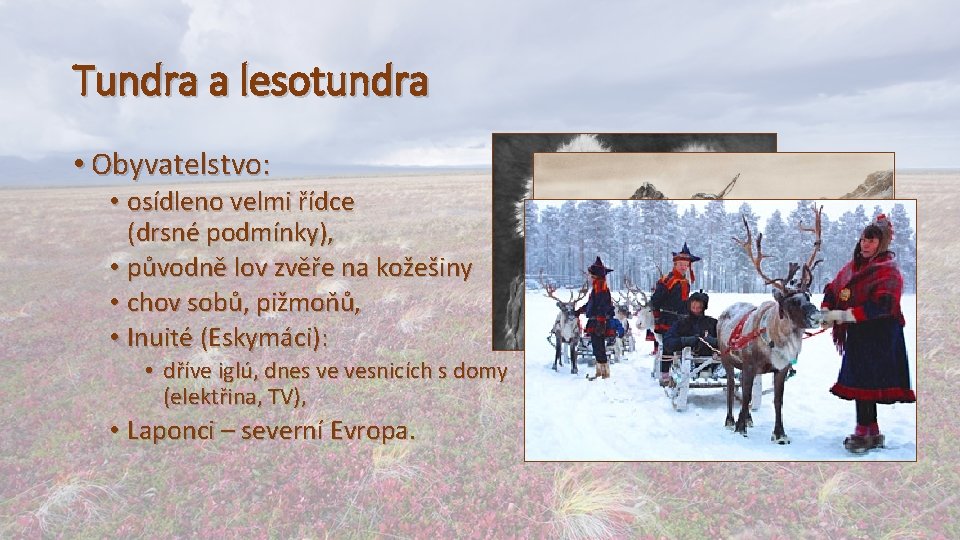 Tundra a lesotundra

• Obyvatelstvo:
• osídleno velmi řídce (drsné podmínky),
• původně lov zvěře na kožešiny
• chov sobů, pižmoňů,
• Inuité (Eskymáci):
• dříve iglú, dnes ve vesnicích s domy (elektřina, TV),
• Laponci – severní Evropa.